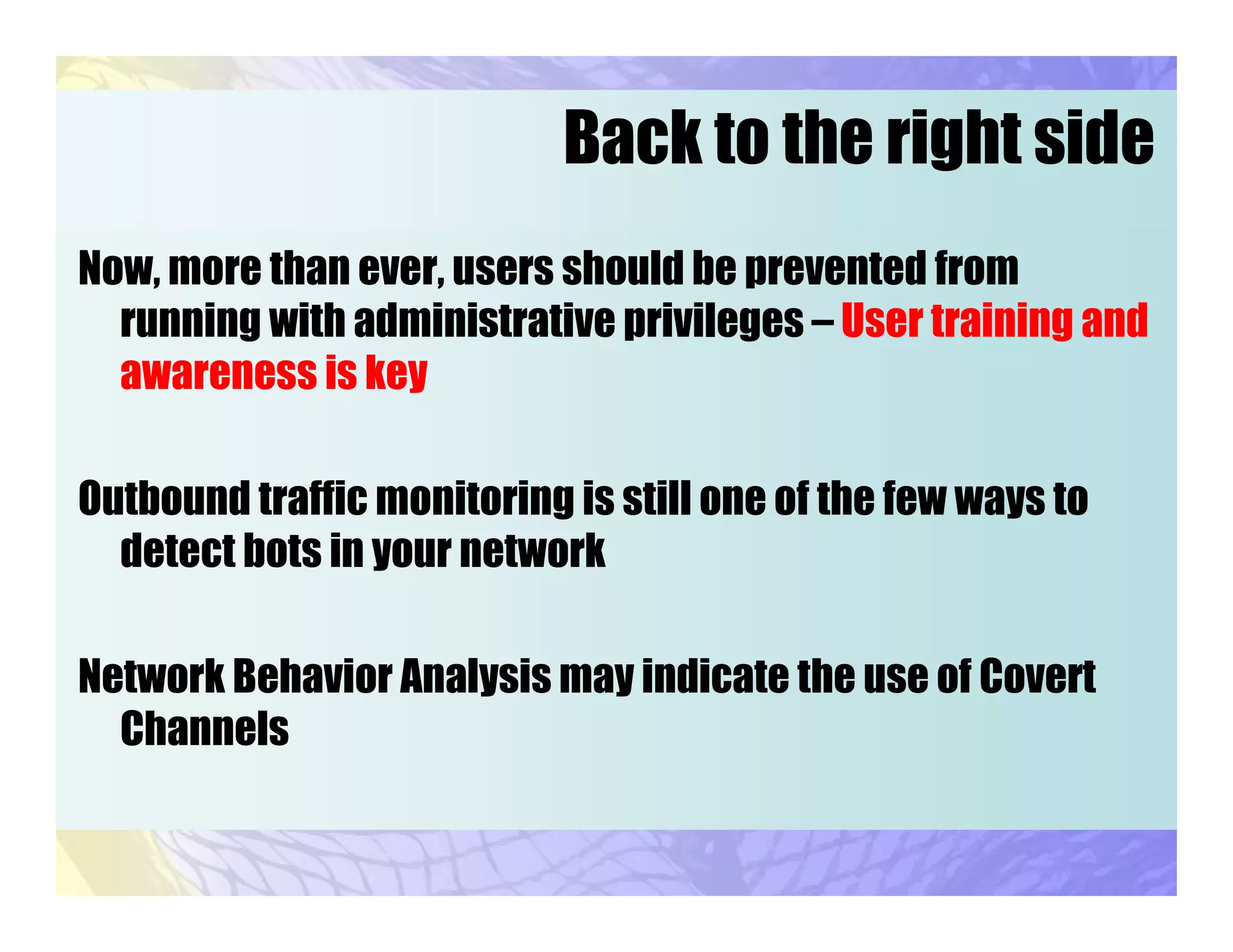 Back to the right side

Now, more than ever, users should be prevented from running with administrative privileges – User training and awareness is key

Outbound traffic monitoring is still one of the few ways to detect bots in your network

Network Behavior Analysis may indicate the use of Covert Channels